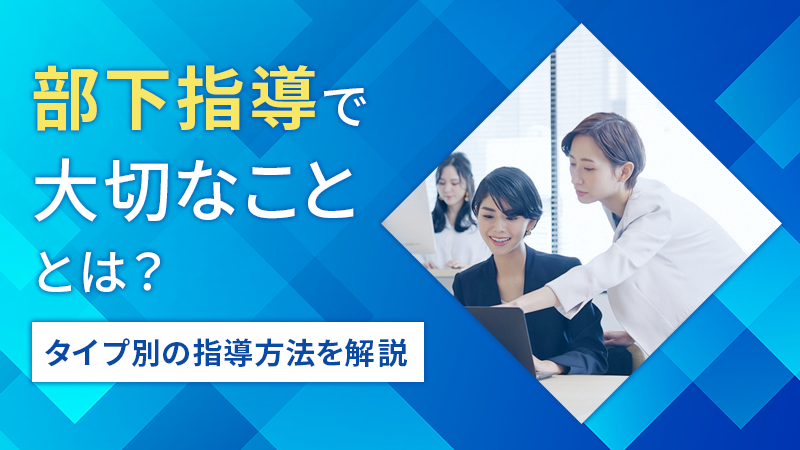 部下指導で
大切なこと
とは？

タイプ別の指導方法を解説